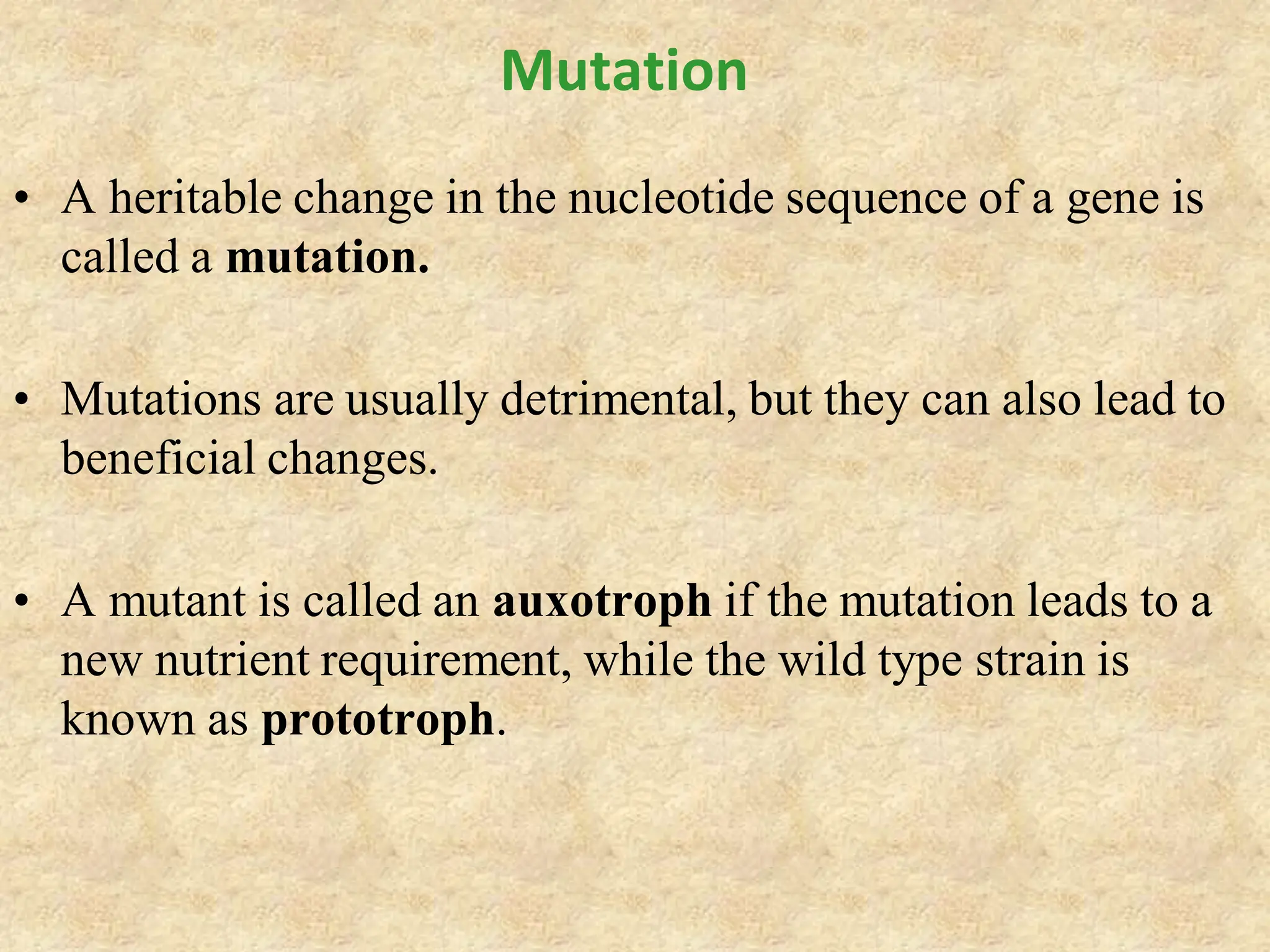 Mutation

• A heritable change in the nucleotide sequence of a gene is called a mutation.

• Mutations are usually detrimental, but they can also lead to beneficial changes.

• A mutant is called an auxotroph if the mutation leads to a new nutrient requirement, while the wild type strain is known as prototroph.